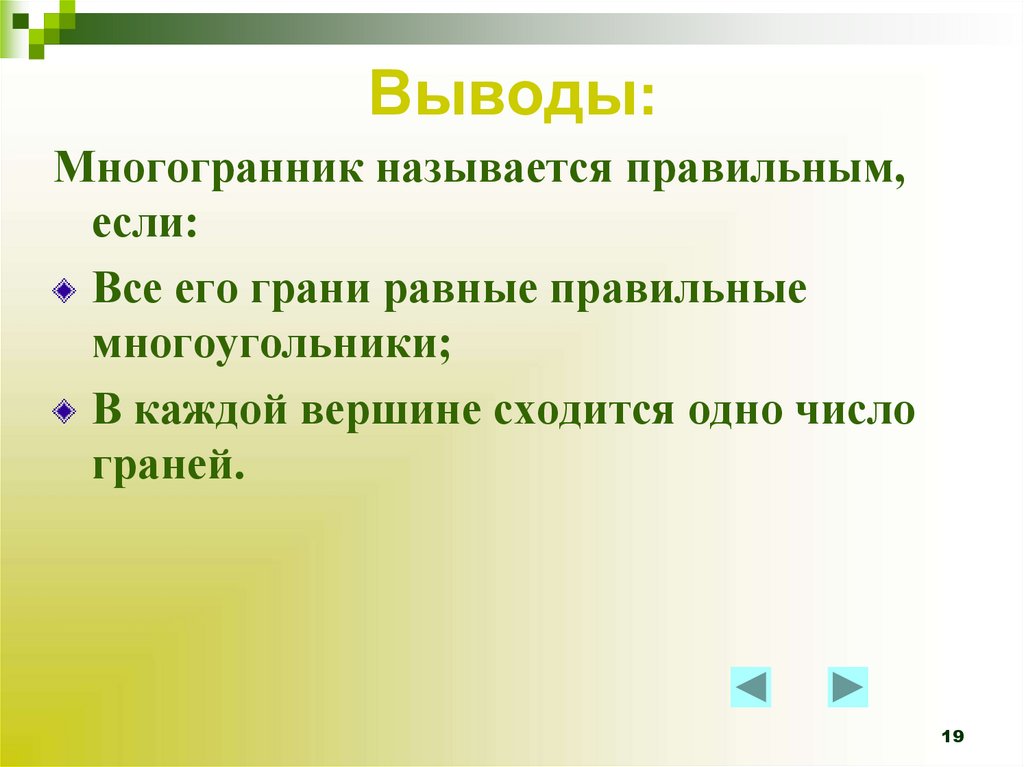 Выводы:

Многогранник называется правильным, если:

Все его грани равные правильные многоугольники;

В каждой вершине сходится одно число граней.

19